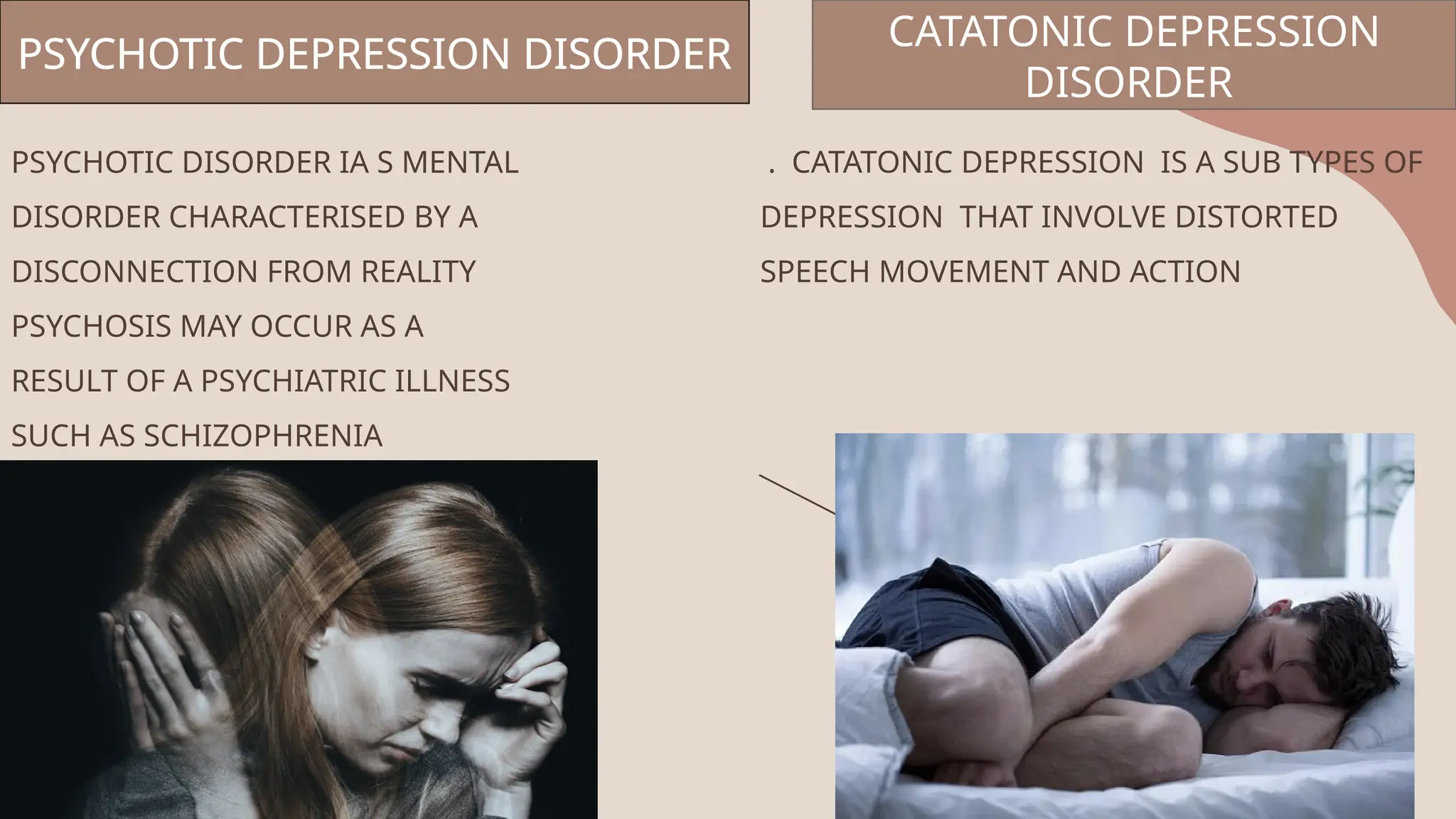 PSYCHOTIC DEPRESSION DISORDER

PSYCHOTIC DISORDER IA S MENTAL DISORDER CHARACTERISED BY A DISCONNECTION FROM REALITY PSYCHOSIS MAY OCCUR AS A RESULT OF A PSYCHIATRIC ILLNESS SUCH AS SCHIZOPHRENIA

CATATONIC DEPRESSION DISORDER

. CATATONIC DEPRESSION IS A SUB TYPES OF DEPRESSION THAT INVOLVE DISTORTED SPEECH MOVEMENT AND ACTION